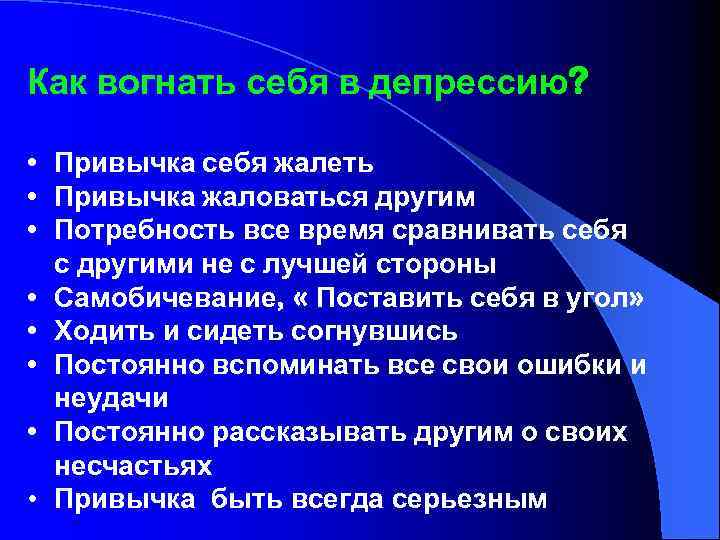 Как вогнать себя в депрессию?

• Привычка себя жалеть
• Привычка жаловаться другим
• Потребность все время сравнивать себя с другими не с лучшей стороны
• Самобичевание, « Поставить себя в угол»
• Ходить и сидеть согнувшись
• Постоянно вспоминать все свои ошибки и неудачи
• Постоянно рассказывать другим о своих несчастьях
• Привычка  быть всегда серьезным